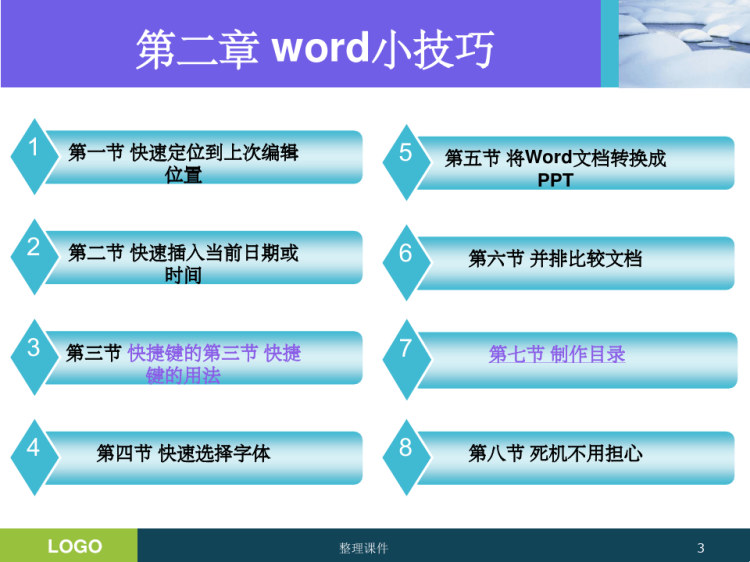 第二章 word小技巧

1 第一节 快速定位到上次编辑位置

2 第二节 快速插入当前日期或时间

3 第三节 快捷键的第三节 快捷键的用法

4 第四节 快速选择字体

5 第五节 将Word文档转换成PPT

6 第六节 并排比较文档

7 第七节 制作目录

8 第八节 死机不用担心

LOGO

整理课件

3